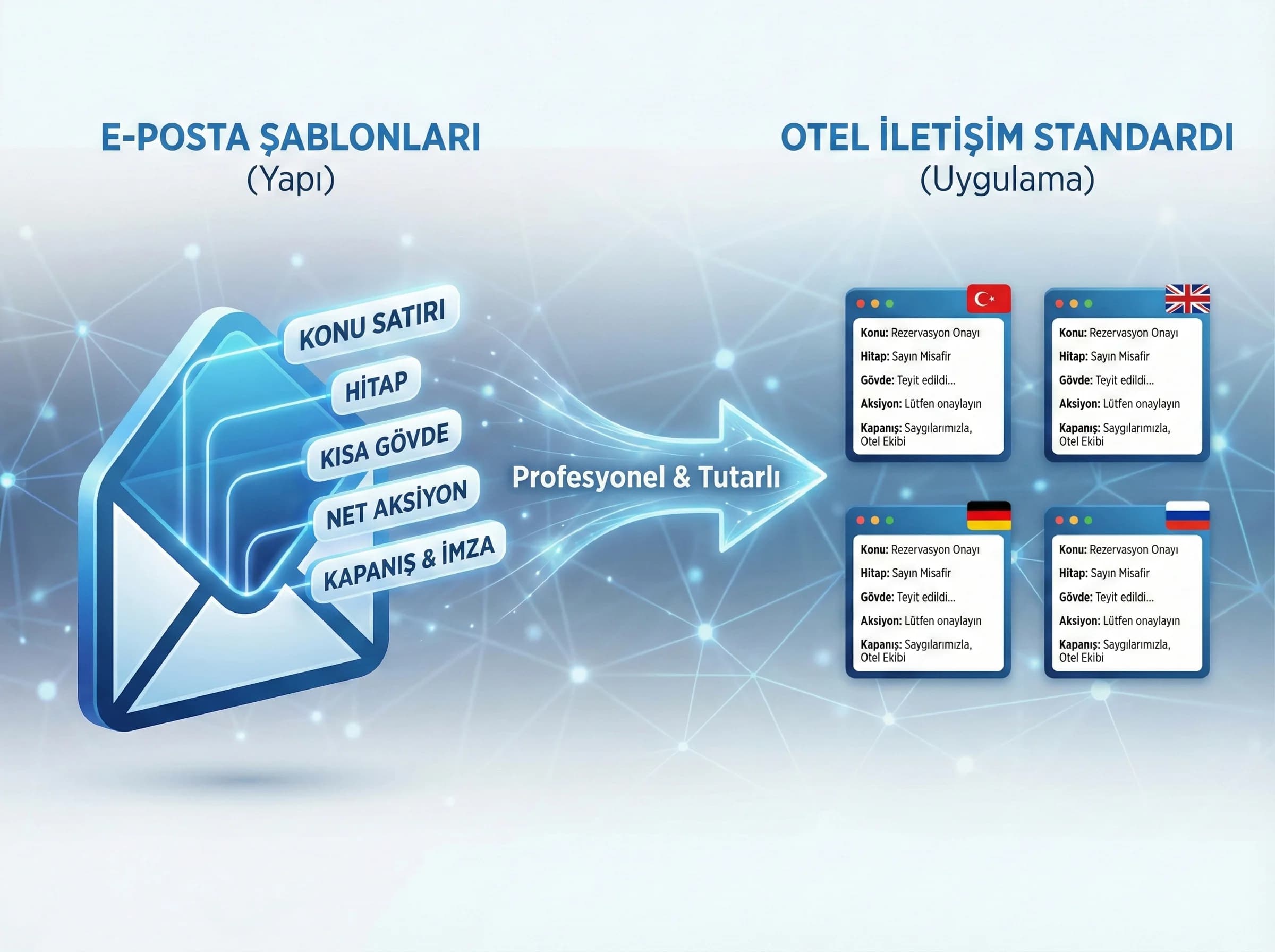 E-POSTA ŞABLONLARI
(Yapı)

OTEL İLETİŞİM STANDARDI
(Uygulama)

KONU SATIRI
HİTAP
KISA GÖVDE
NET AKSİYON
KAPANIŞ & İMZA

Profesyonel & Tutarlı

Konu: Rezervasyon Onayı
Hitap: Sayın Misafir
Gövde: Teyit edildi...
Aksiyon: Lütfen onaylayın
Kapanış: Saygılarımızla, Otel Ekibi

Konu: Rezervasyon Onayı
Hitap: Sayın Misafir
Gövde: Teyit edildi...
Aksiyon: Lütfen onaylayın
Kapanış: Saygılarımızla, Otel Ekibi

Konu: Rezervasyon Onayı
Hitap: Sayın Misafir
Gövde: Teyit edildi...
Aksiyon: Lütfen onaylayın
Kapanış: Saygılarımızla, Otel Ekibi

Konu: Rezervasyon Onayı
Hitap: Sayın Misafir
Gövde: Teyit edildi...
Aksiyon: Lütfen onaylayın
Kapanış: Saygılarımızla, Otel Ekibi